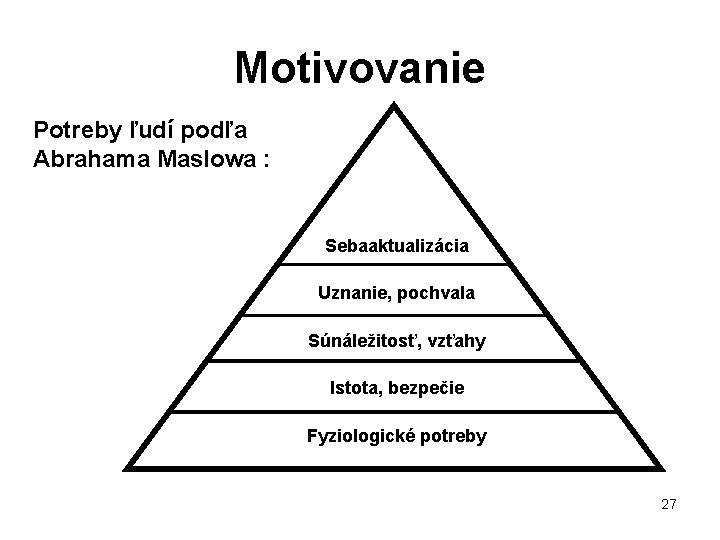 Motivovanie

Potreby ľudí podľa Abrahama Maslowa :

Sebaaktualizácia

Uznanie, pochvala

Súnáležitosť, vzťahy

Istota, bezpečie

Fyziologické potreby

27